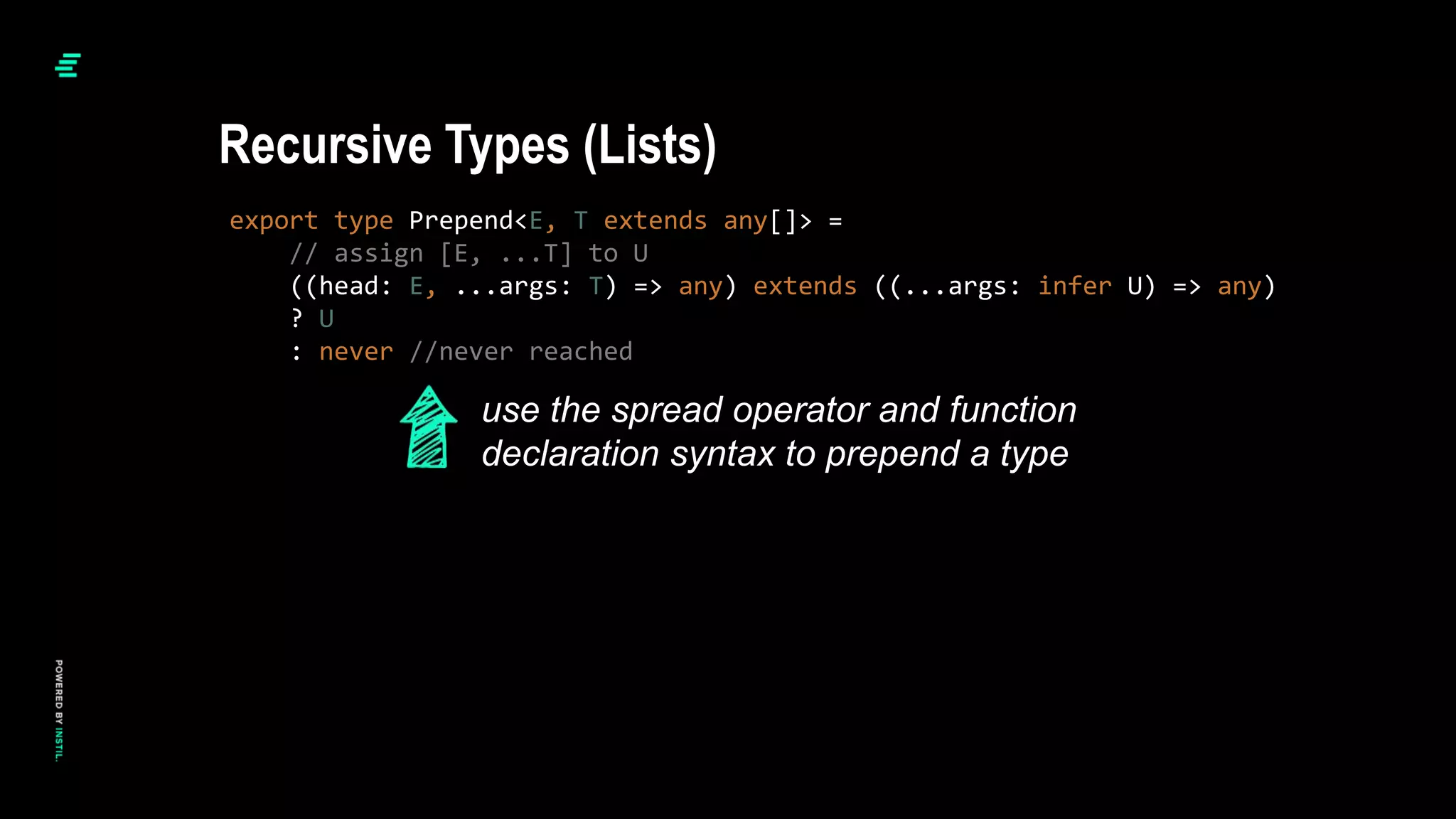 Recursive Types (Lists)

export type Prepend<E, T extends any[]> =
    // assign [E, ...T] to U
    ((head: E, ...args: T) => any) extends ((...args: infer U) => any)
    ? U
    : never //never reached

use the spread operator and function declaration syntax to prepend a type

POWERED BY INSTIL.